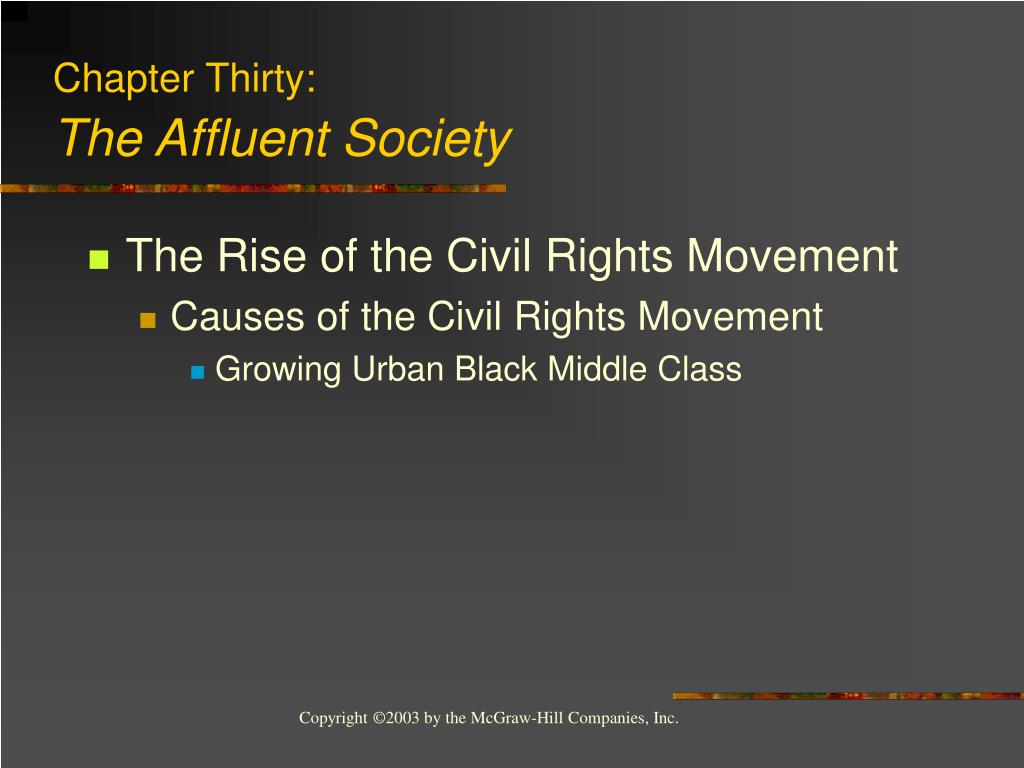 Chapter Thirty:
The Affluent Society

The Rise of the Civil Rights Movement
Causes of the Civil Rights Movement
Growing Urban Black Middle Class

Copyright ©2003 by the McGraw-Hill Companies, Inc.